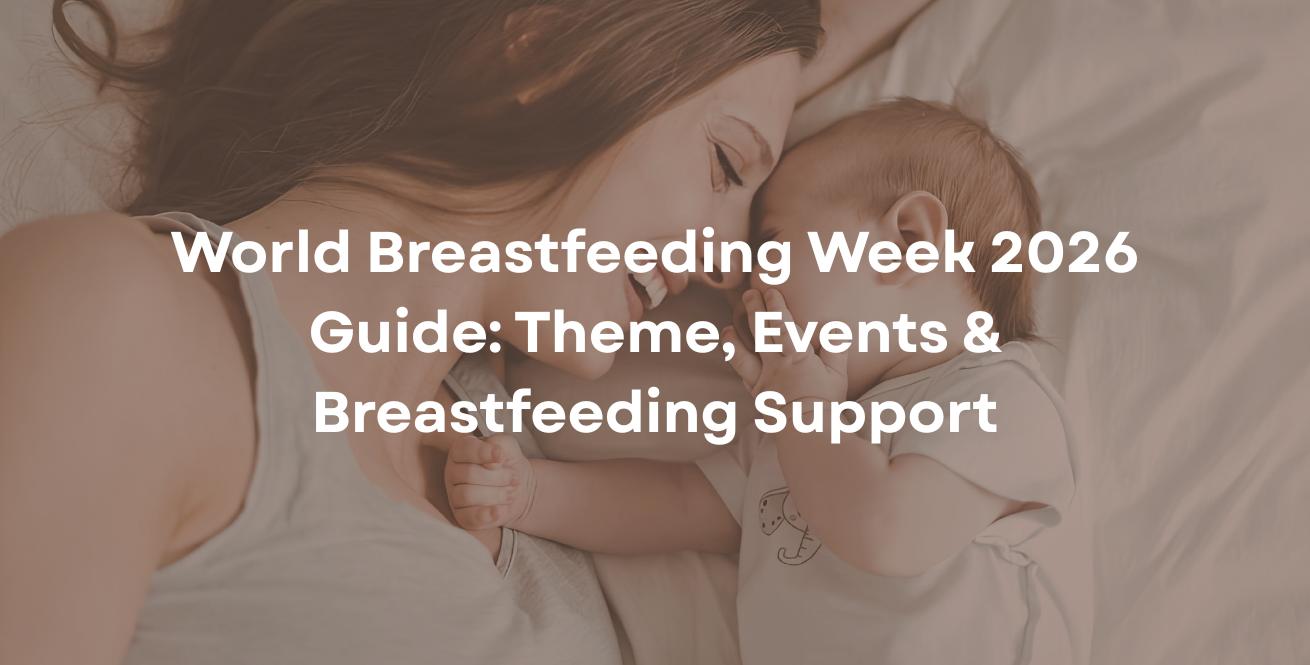 World Breastfeeding Week 2026 Guide: Theme, Events & Breastfeeding Support